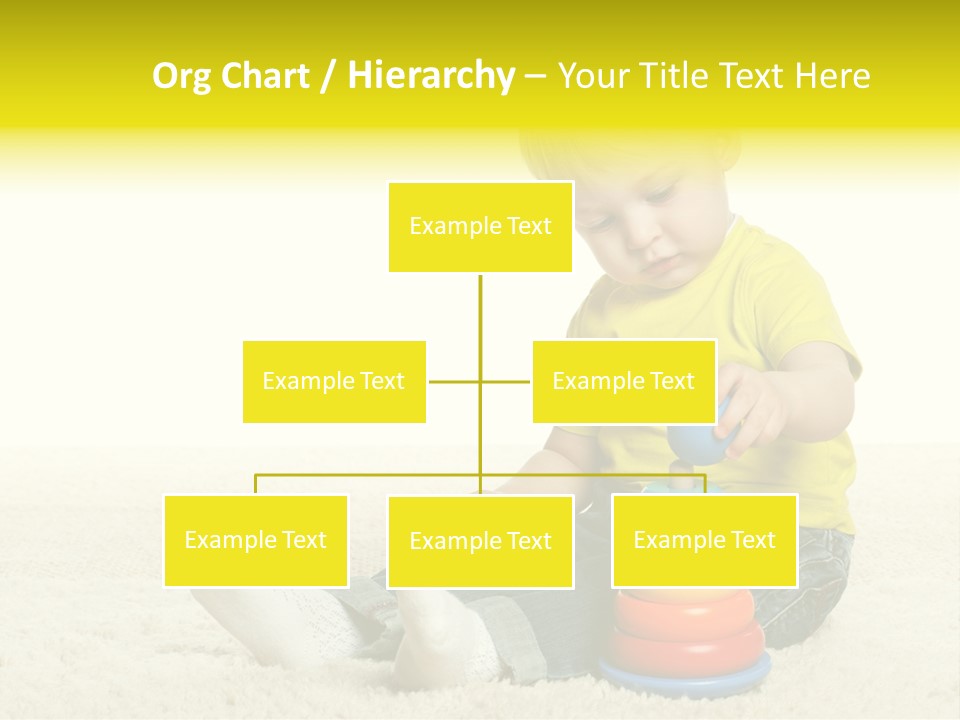 Org Chart / Hierarchy – Your Title Text Here

Example Text

Example Text

Example Text

Example Text

Example Text

Example Text